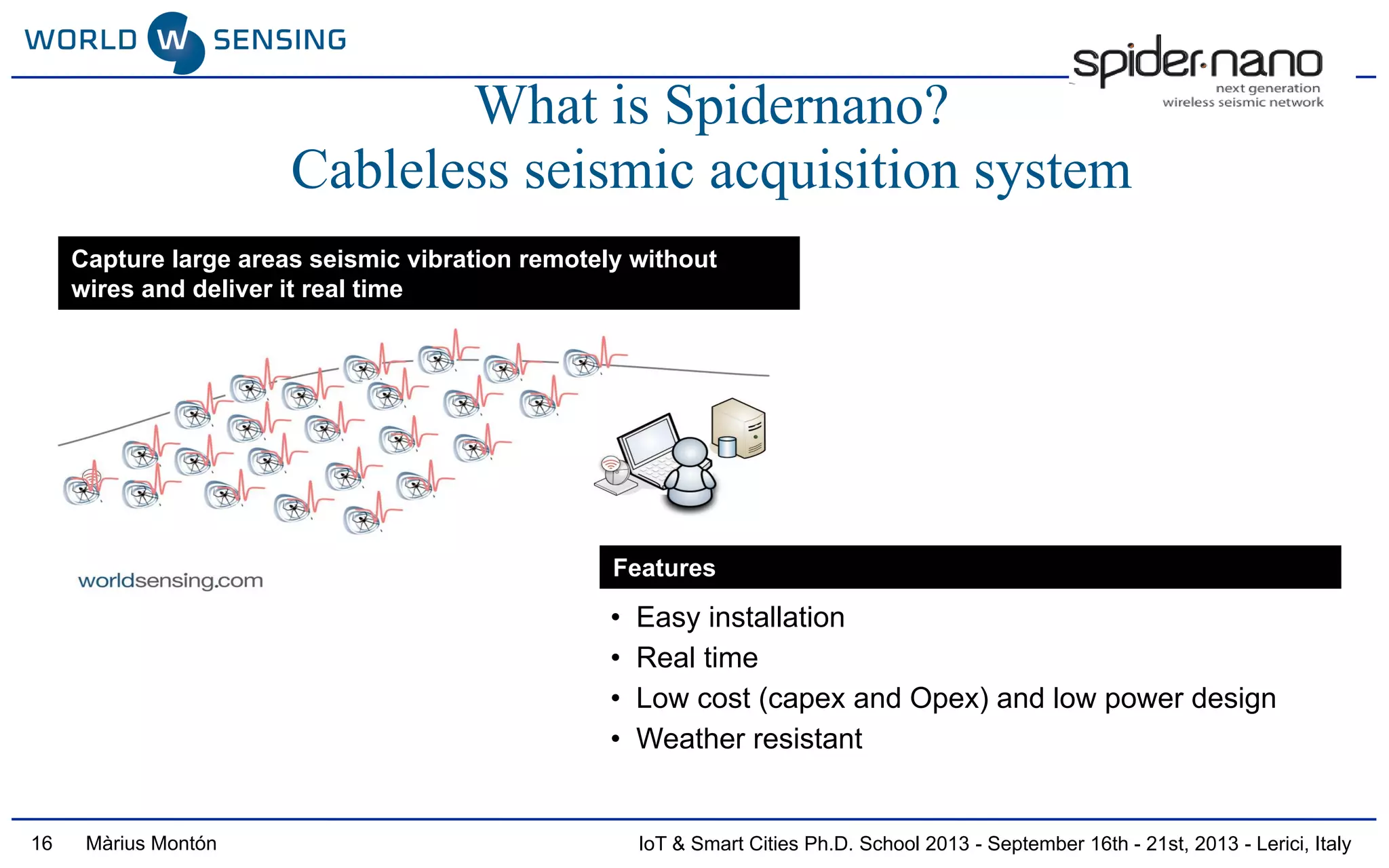 WORLD W SENSING

spider·nano
next generation
wireless seismic network

What is Spidernano?
Cableless seismic acquisition system

Capture large areas seismic vibration remotely without wires and deliver it real time

worldsensing.com

Features

• Easy installation
• Real time
• Low cost (capex and Opex) and low power design
• Weather resistant

16 Màrius Montón

IoT & Smart Cities Ph.D. School 2013 - September 16th - 21st, 2013 - Lerici, Italy